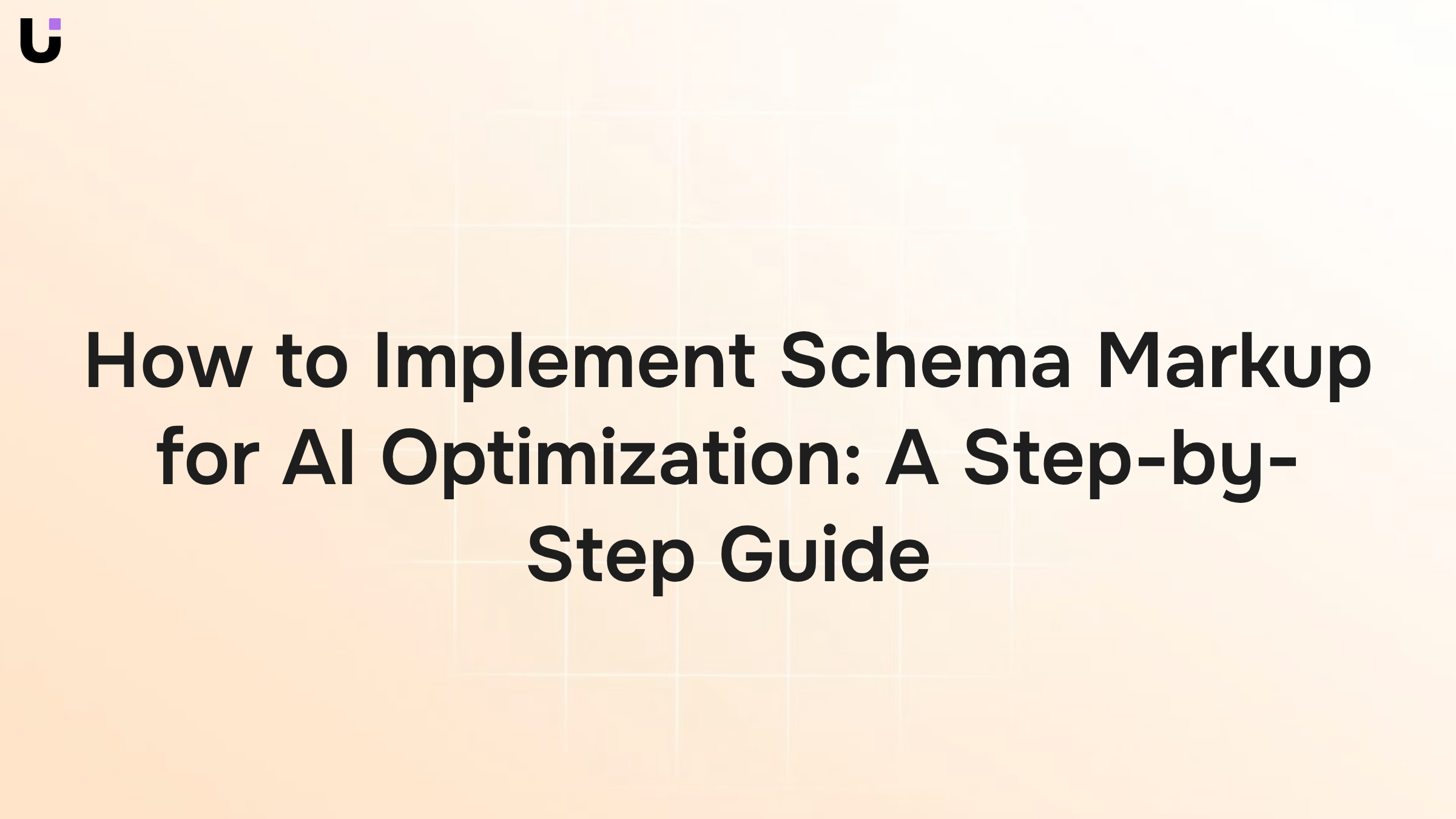 How to Implement Schema Markup for AI Optimization: A Step-by-Step Guide